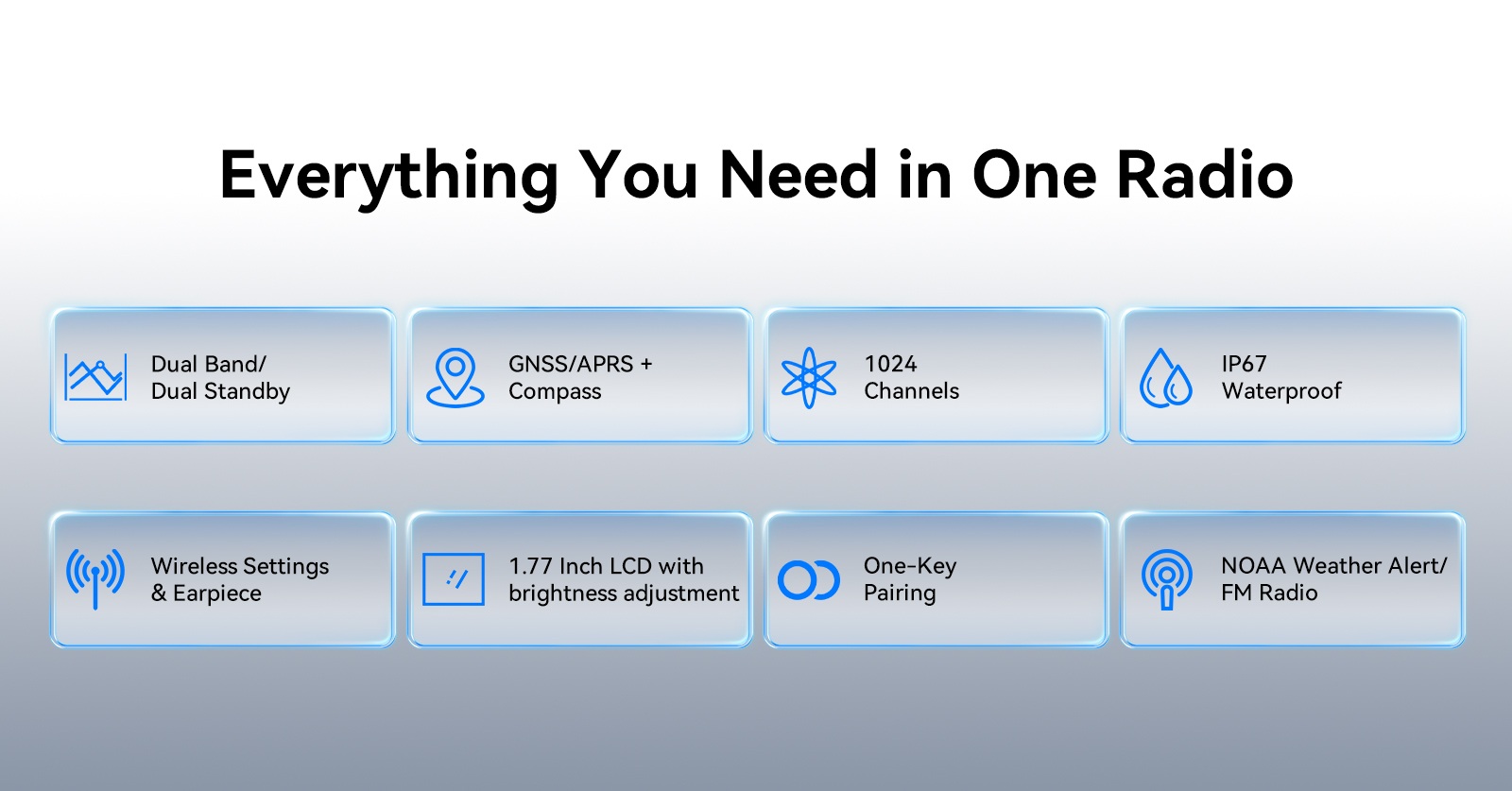 Everything You Need in One Radio

Dual Band/
Dual Standby

GNSS/APRS +
Compass

1024
Channels

IP67
Waterproof

Wireless Settings
& Earpiece

1.77 Inch LCD with
brightness adjustment

One-Key
Pairing

NOAA Weather Alert/
FM Radio